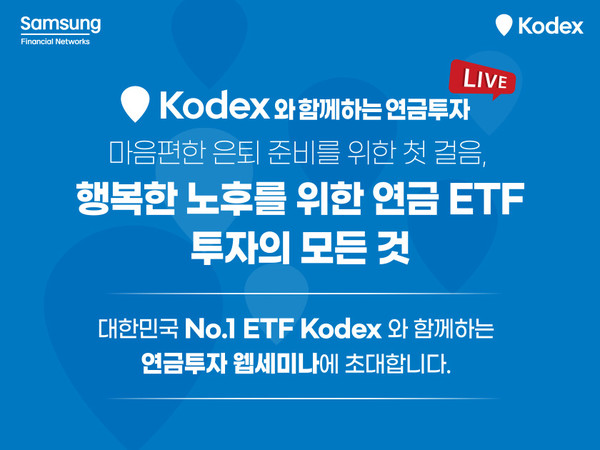 Samsung
Financial Networks

Kodex

LIVE

Kodex 와 함께하는 연금투자

마음편한 은퇴 준비를 위한 첫 걸음,

행복한 노후를 위한 연금 ETF 투자의 모든 것

대한민국 No.1 ETF Kodex 와 함께하는 연금투자 웹세미나에 초대합니다.